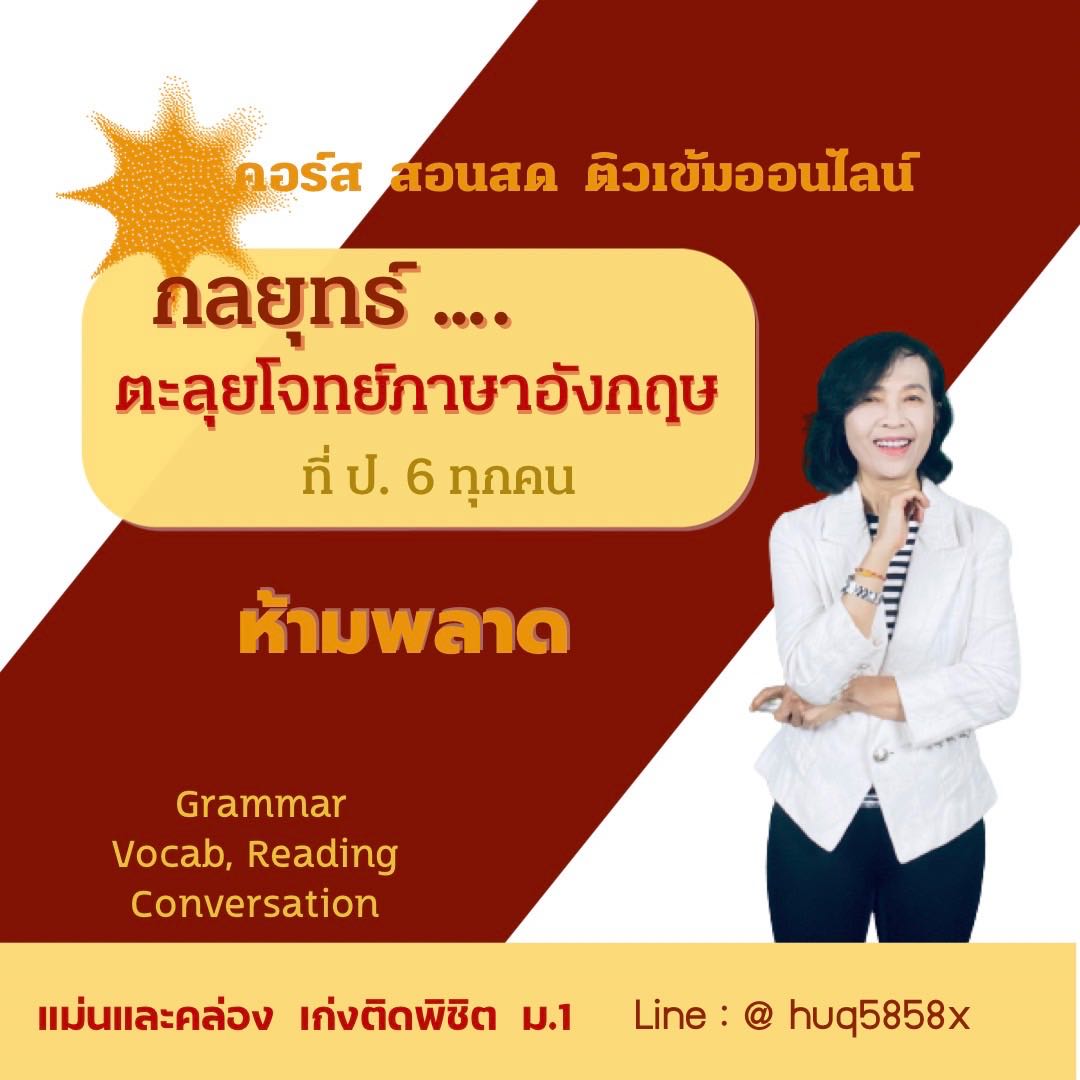 คอร์ส สอนสด ติวเข้มออนไลน์

กลยุทธ์ ....
ตะลุยโจทย์ภาษาอังกฤษ
ที่ ป. 6 ทุกคน

ห้ามพลาด

Grammar
Vocab, Reading
Conversation

แม่นและคล่อง เก่งติดพิชิต ม.1 Line : @ huq5858x